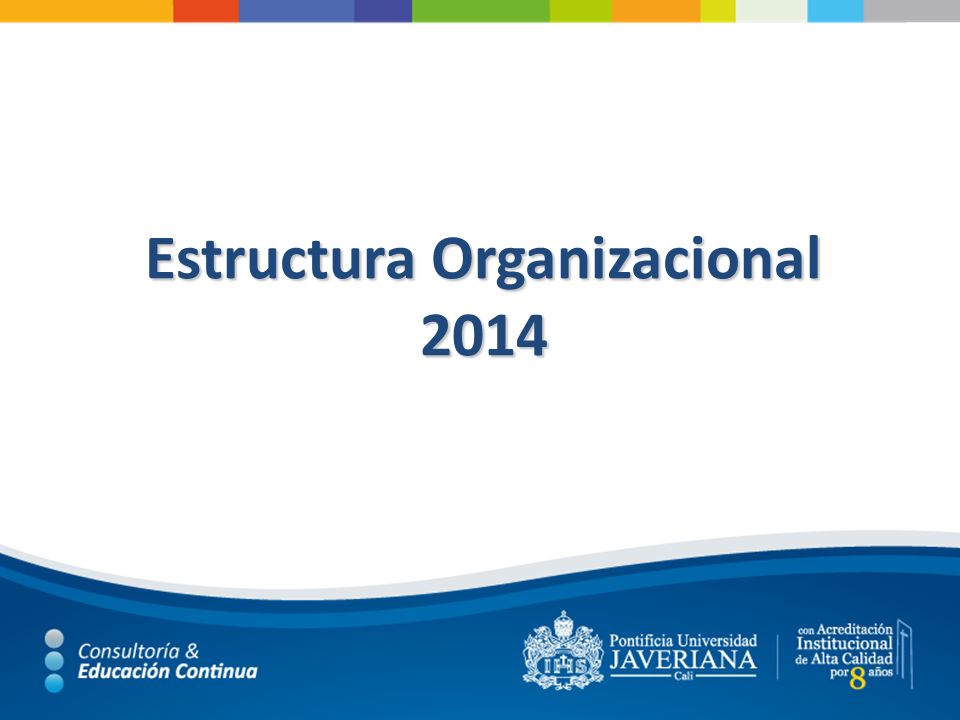 Estructura Organizacional
2014

Consultoría &
Educación Continua

IHS

Pontificia Universidad
JAVERIANA
Cali

con Acreditación
Institucional
de Alta Calidad
por 8 años